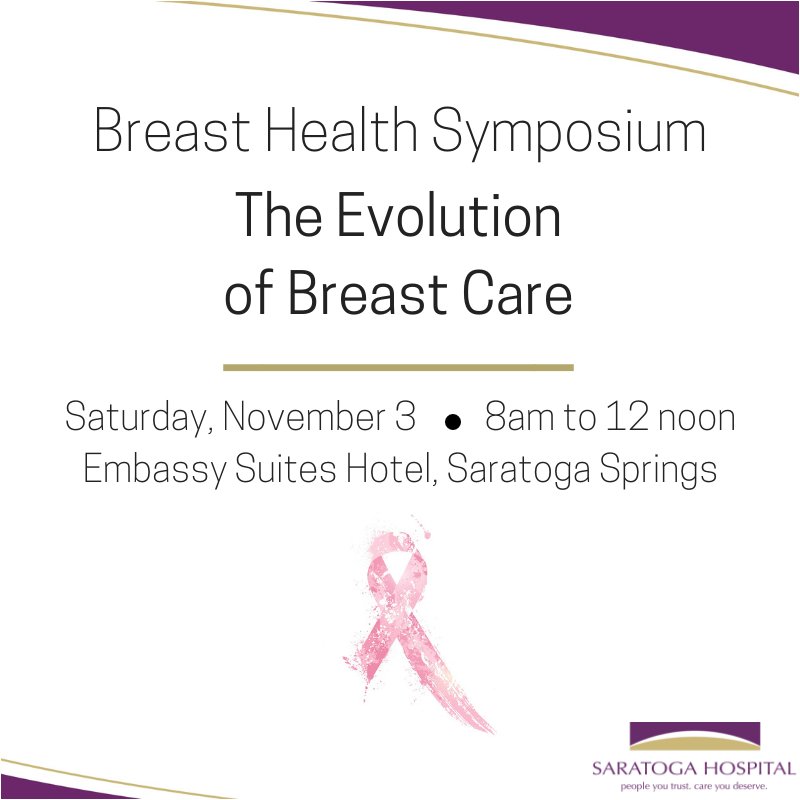 Breast Health Symposium

The Evolution of Breast Care

Saturday, November 3 • 8am to 12 noon
Embassy Suites Hotel, Saratoga Springs

SARATOGA HOSPITAL
people you trust. care you deserve.